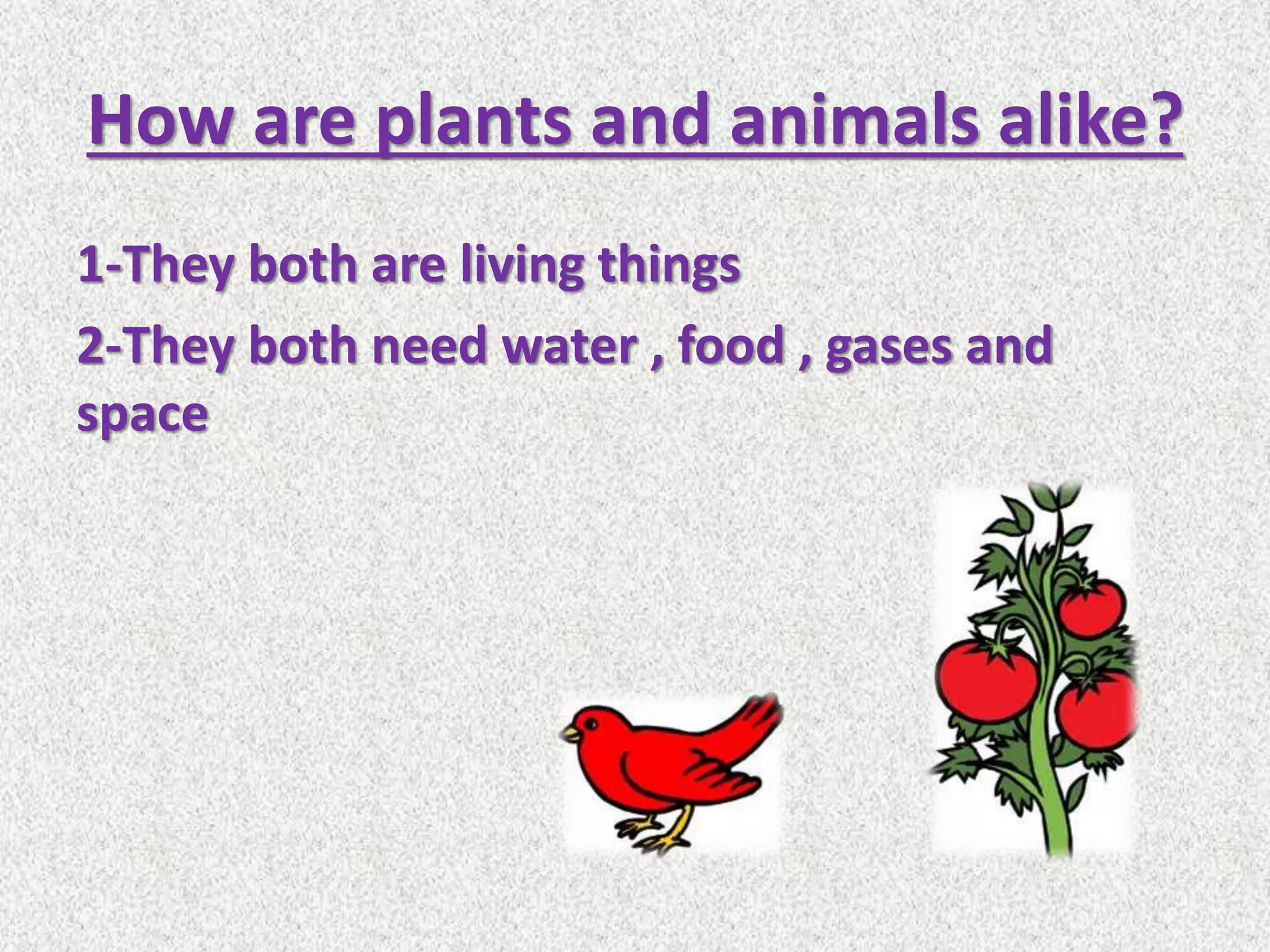 How are plants and animals alike?

1-They both are living things

2-They both need water , food , gases and space